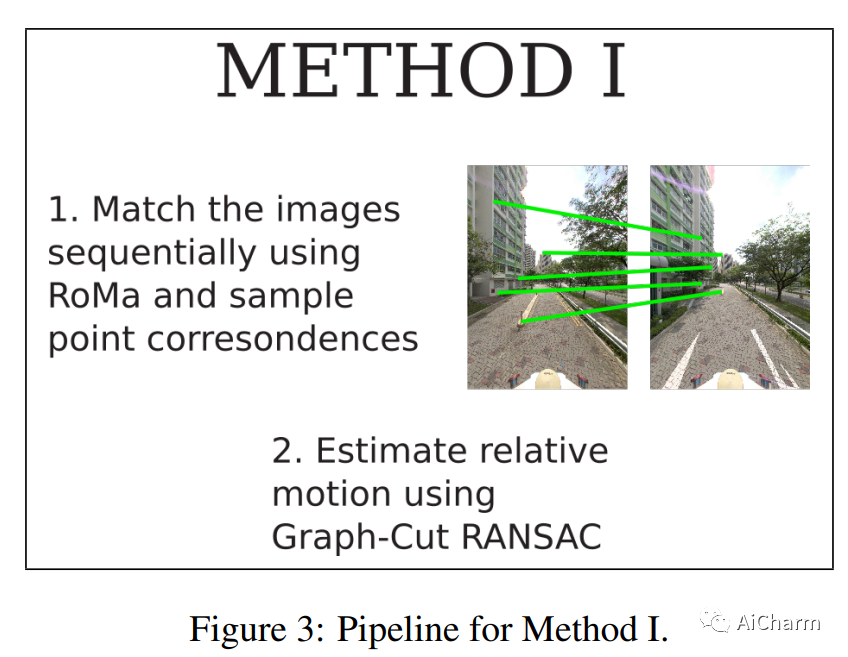 METHOD I

1. Match the images sequentially using RoMa and sample point corresondences

2. Estimate relative motion using Graph-Cut RANSAC

Figure 3: Pipeline for Method I.

AiCharm